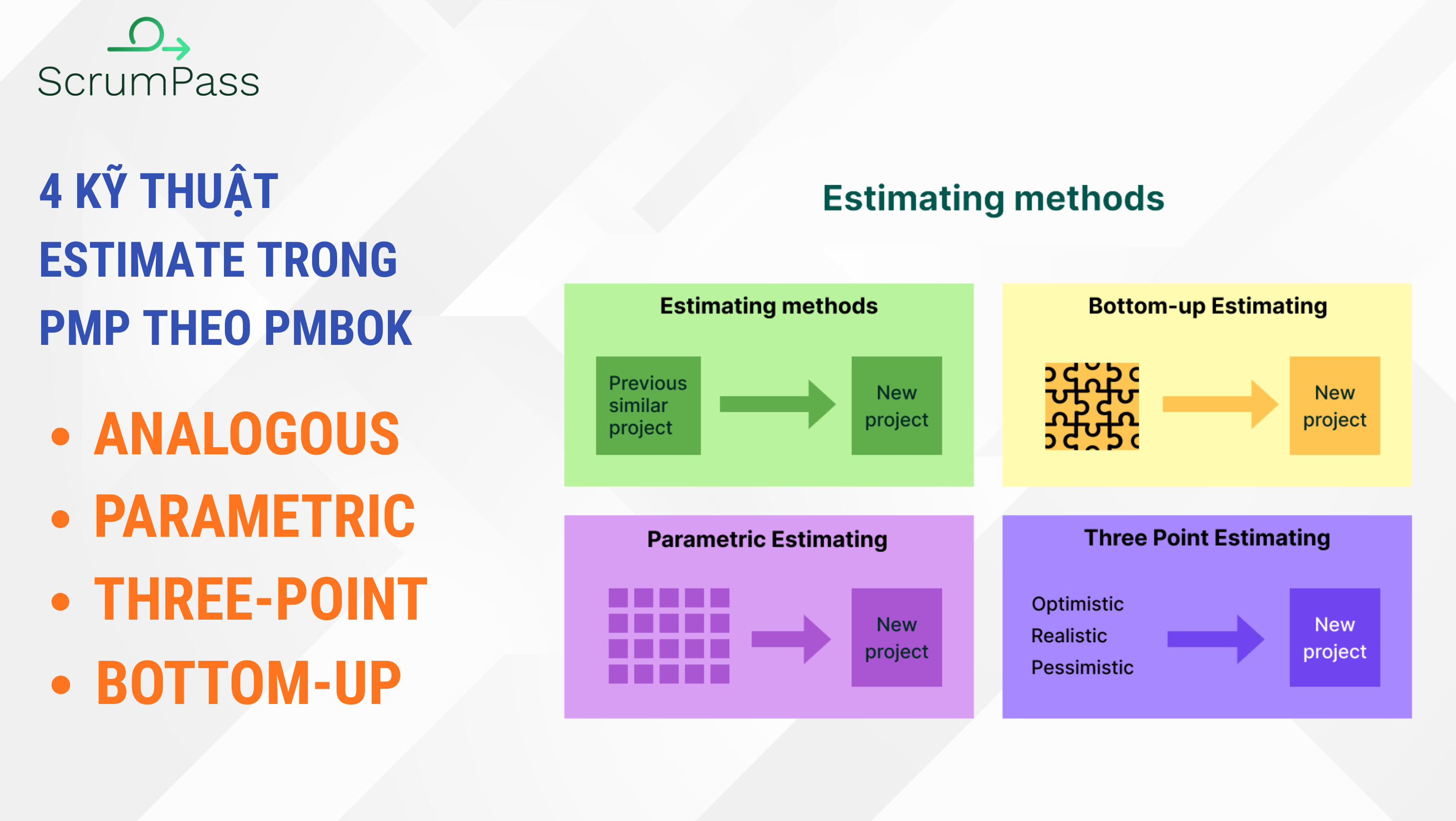 ScrumPass

4 KỸ THUẬT ESTIMATE TRONG PMP THEO PMBOK

• ANALOGOUS
• PARAMETRIC
• THREE-POINT
• BOTTOM-UP

Estimating methods

Estimating methods

Previous similar project

New project

Bottom-up Estimating

New project

Parametric Estimating

New project

Three Point Estimating

Optimistic
Realistic
Pessimistic

New project